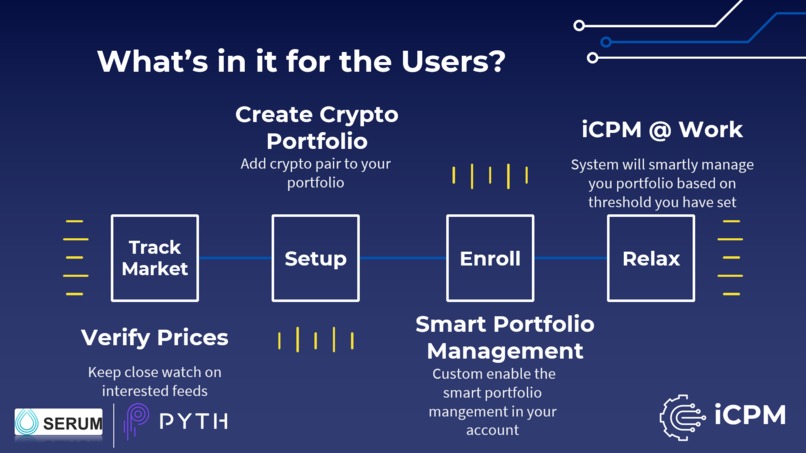 What's in it for the Users?

Create Crypto Portfolio
Add crypto pair to your portfolio

iCPM @ Work
System will smartly manage you portfolio based on threshold you have set

Track Market

Setup

Enroll

Relax

Verify Prices
Keep close watch on interested feeds

Smart Portfolio Management
Custom enable the smart portfolio mangement in your account

SERUM

PYTH

iCPM